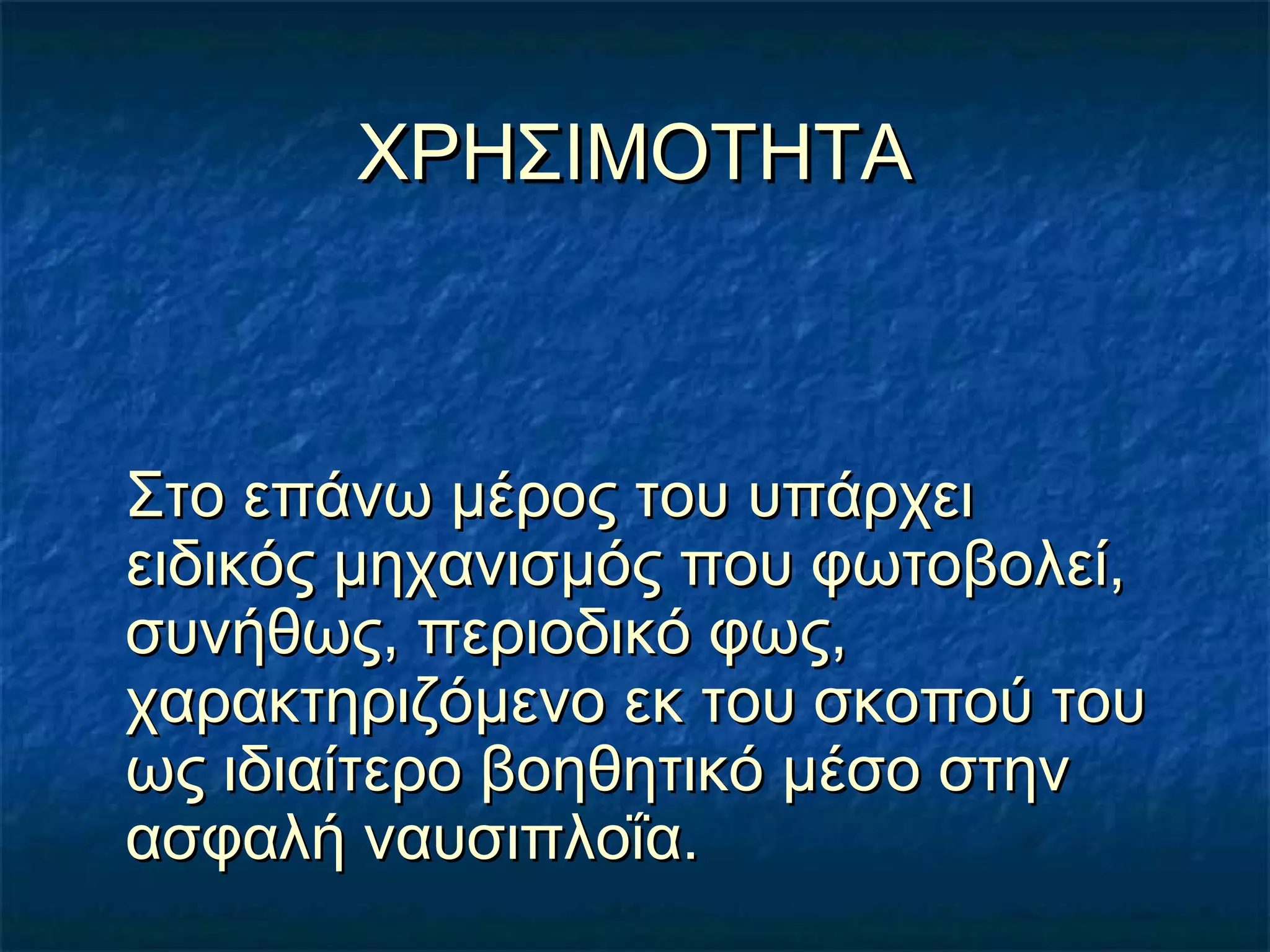 ΧΡΗΣΙΜΟΤΗΤΑ

Στο επάνω μέρος του υπάρχει ειδικός μηχανισμός που φωτοβολεί, συνήθως, περιοδικό φως, χαρακτηριζόμενο εκ του σκοπού του ως ιδιαίτερο βοηθητικό μέσο στην ασφαλή ναυσιπλοΐα.